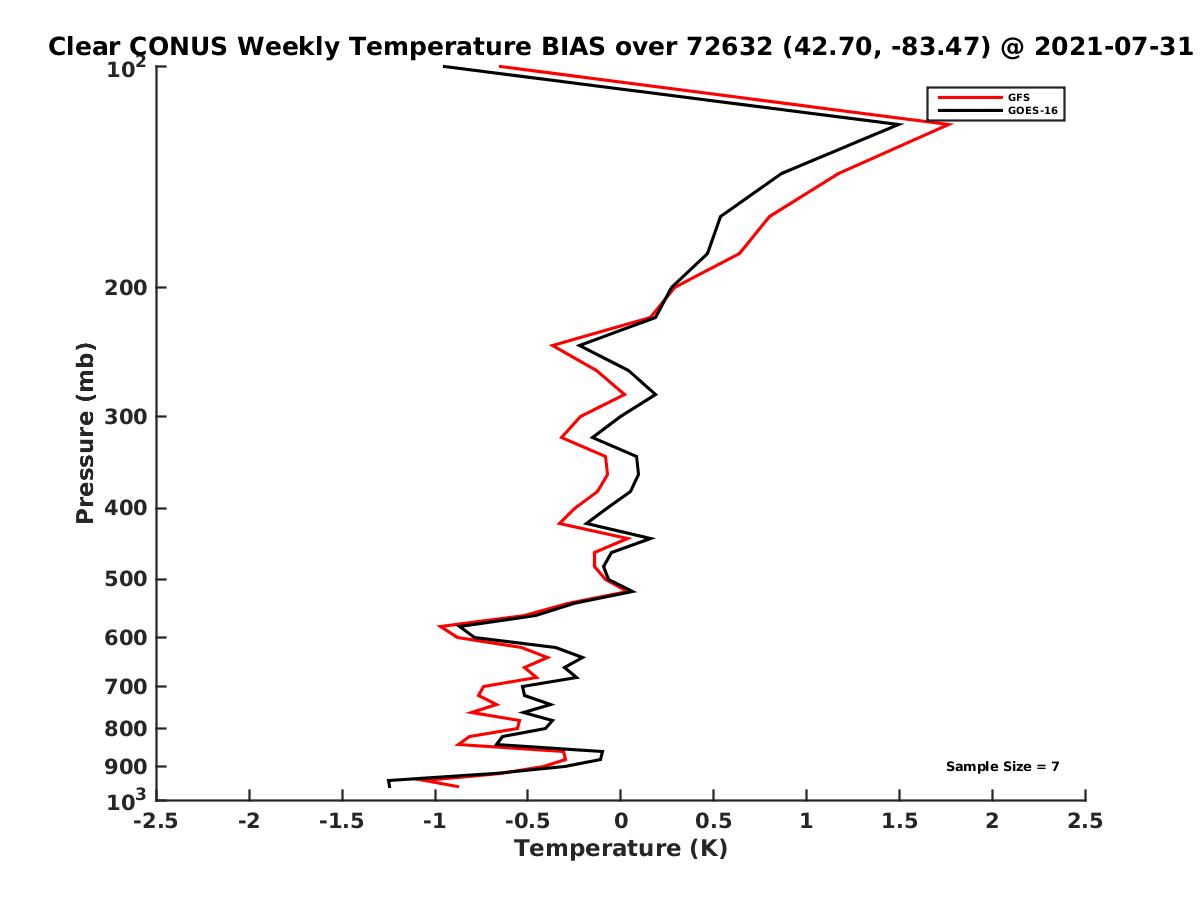 Clear CONUS Weekly Temperature BIAS over 72632 (42.70, -83.47) @ 2021-07-31

GFS
GOES-16

Pressure (mb)

$10^2$
200
300
400
500
600
700
800
900
$10^3$

Sample Size = 7

-2.5 -2 -1.5 -1 -0.5 0 0.5 1 1.5 2 2.5

Temperature (K)